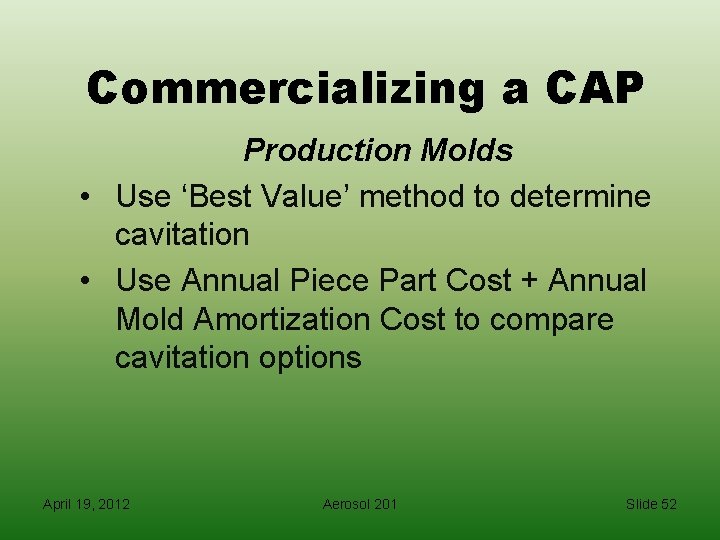 Commercializing a CAP

Production Molds

• Use ‘Best Value’ method to determine cavitation
• Use Annual Piece Part Cost + Annual Mold Amortization Cost to compare cavitation options

April 19, 2012
Aerosol 201
Slide 52